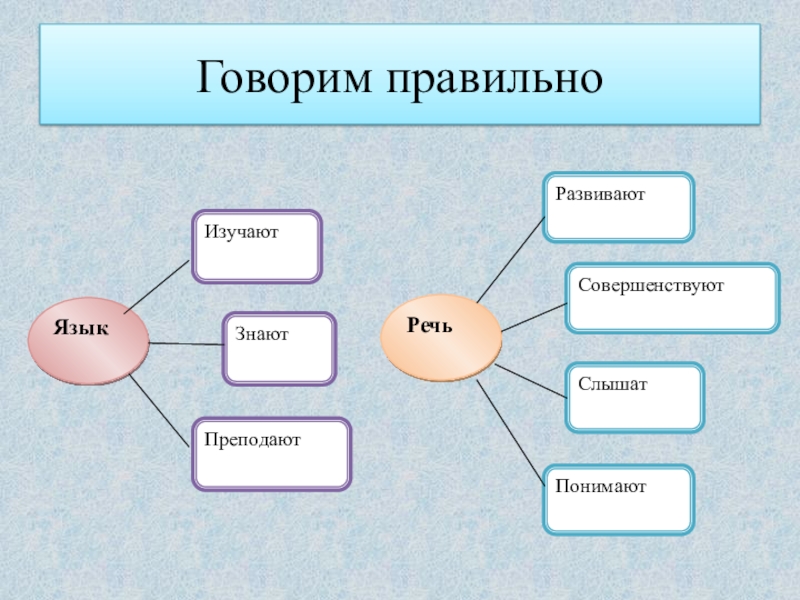 Говорим правильно

Язык

Изучают

Знают

Преподают

Речь

Развивают

Совершенствуют

Слышат

Понимают